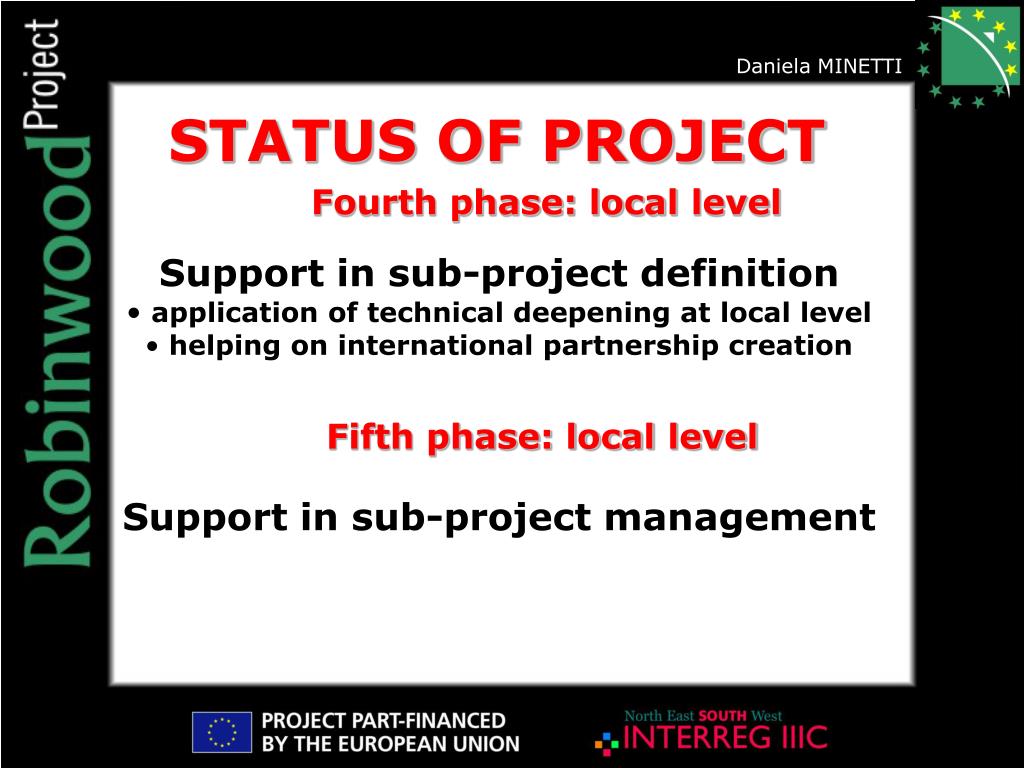 Robinwood Project

Daniela MINETTI

STATUS OF PROJECT

Fourth phase: local level

Support in sub-project definition
• application of technical deepening at local level
• helping on international partnership creation

Fifth phase: local level

Support in sub-project management

PROJECT PART-FINANCED BY THE EUROPEAN UNION

North East SOUTH West
INTERREG IIIC